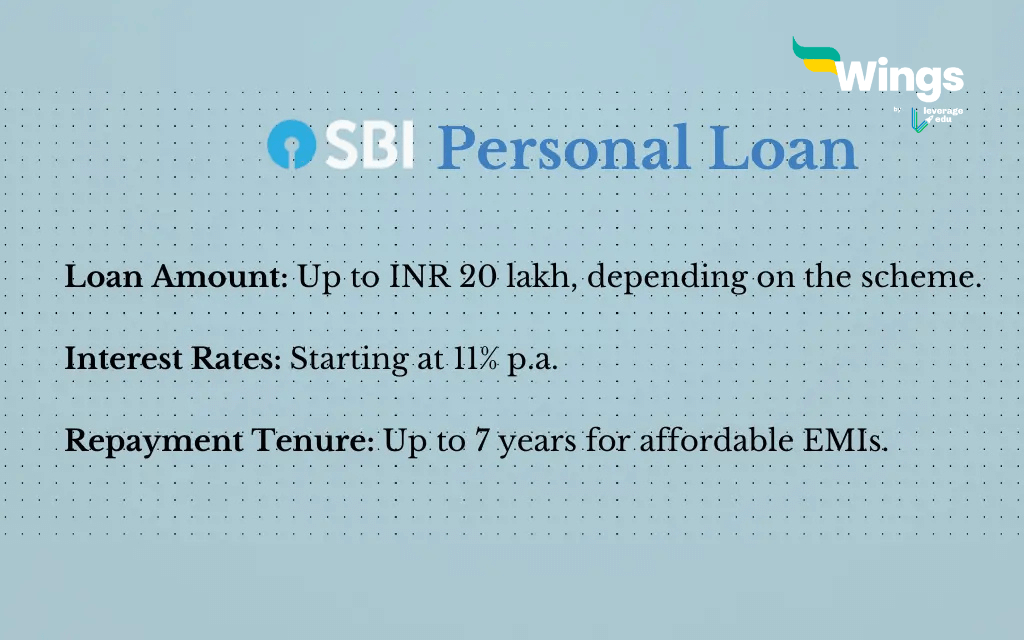 Wings
by leverage edu

SBI Personal Loan

Loan Amount: Up to INR 20 lakh, depending on the scheme.

Interest Rates: Starting at 11% p.a.

Repayment Tenure: Up to 7 years for affordable EMIs.